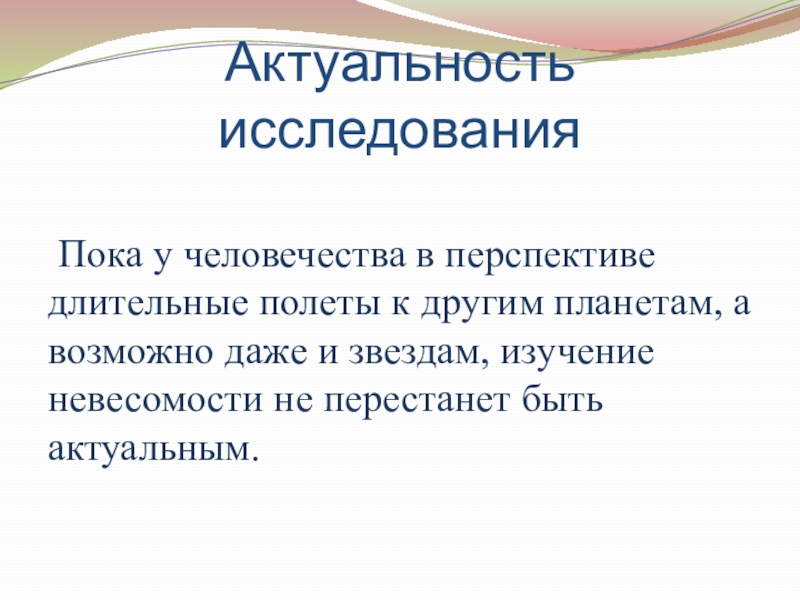 Актуальность исследования

Пока у человечества в перспективе длительные полеты к другим планетам, а возможно даже и звездам, изучение невесомости не перестанет быть актуальным.